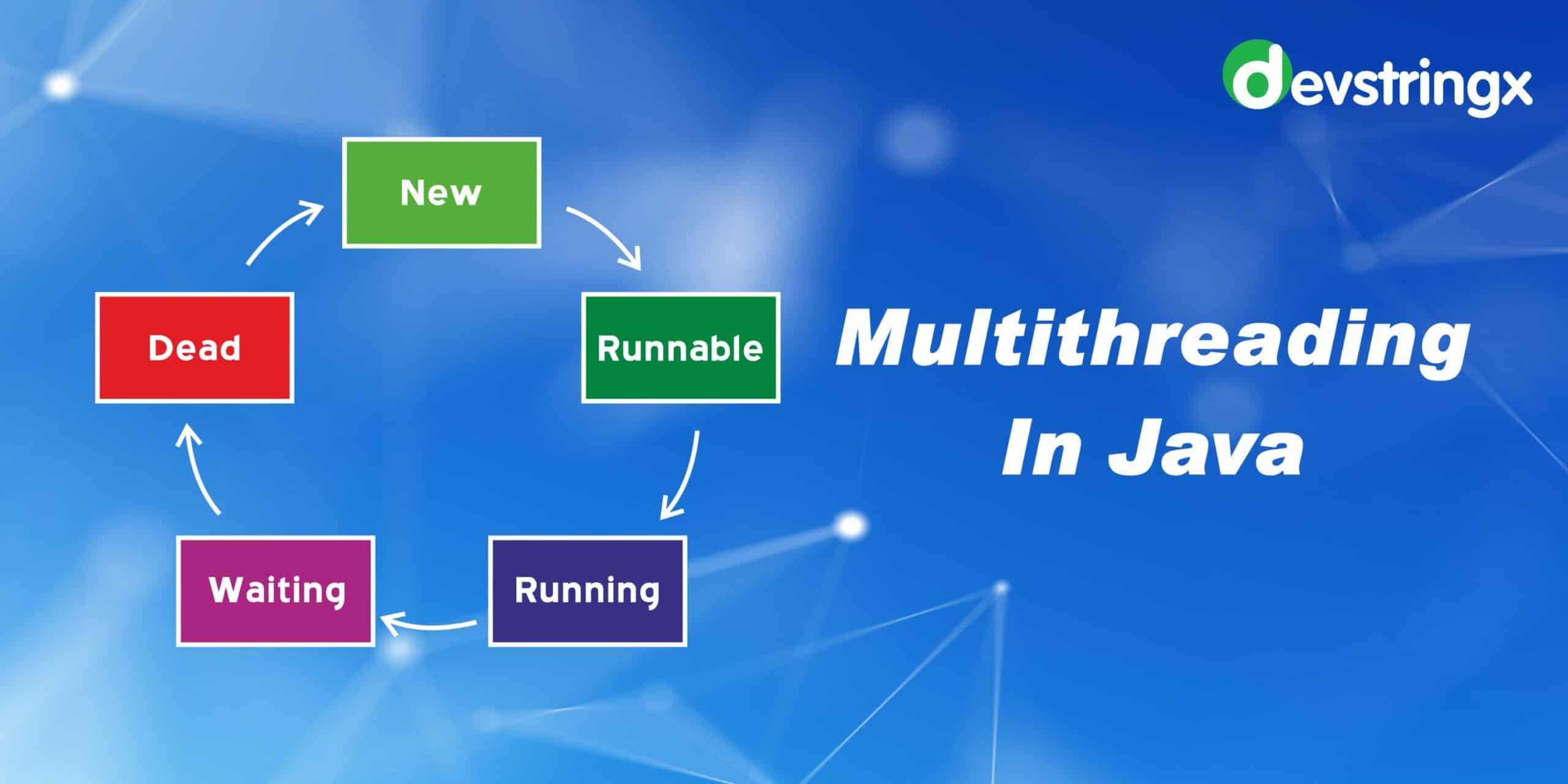 devstringx

New

Runnable

Running

Waiting

Dead

Multithreading In Java